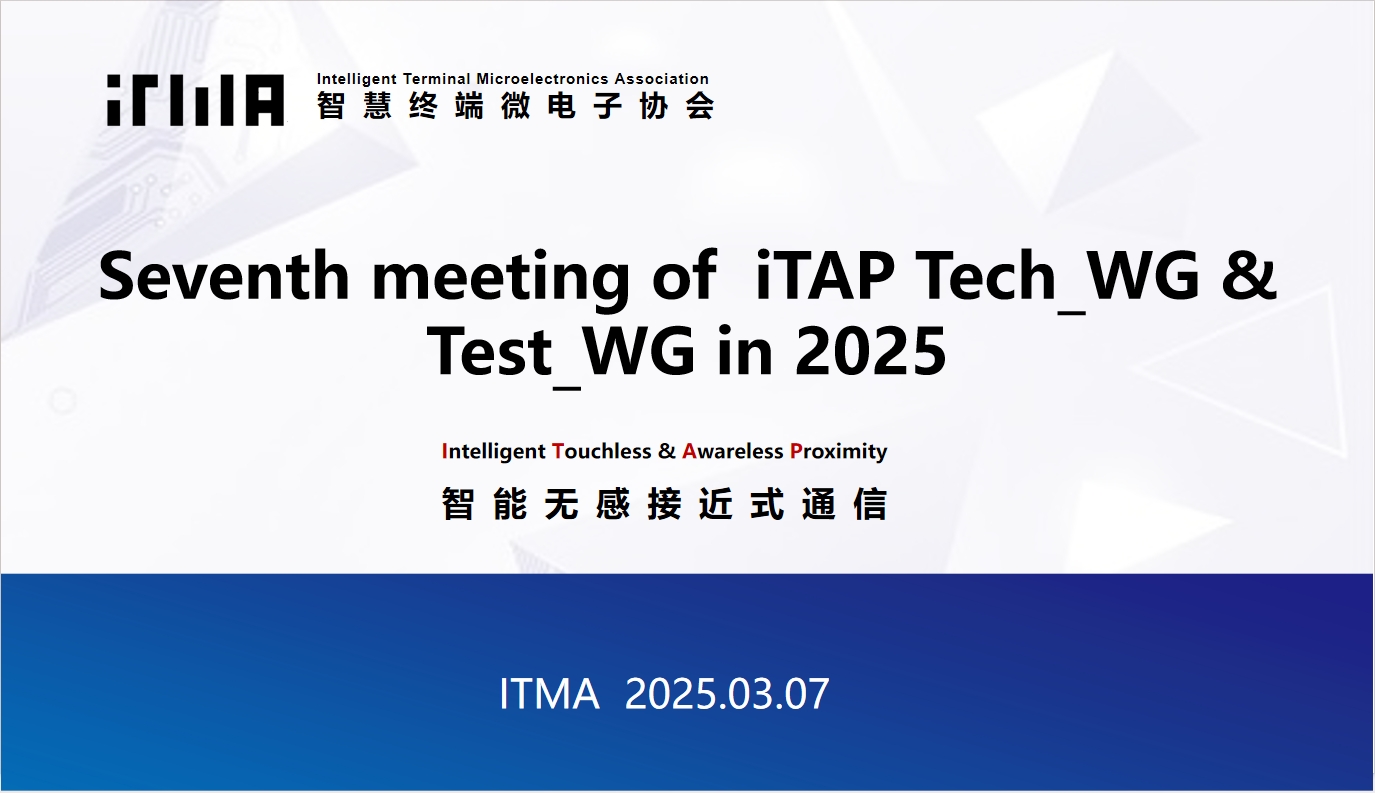 iTMA

Intelligent Terminal Microelectronics Association
智慧终端微电子协会

Seventh meeting of iTAP Tech_WG & Test_WG in 2025

Intelligent Touchless & Awareless Proximity
智能无感接近式通信

ITMA 2025.03.07